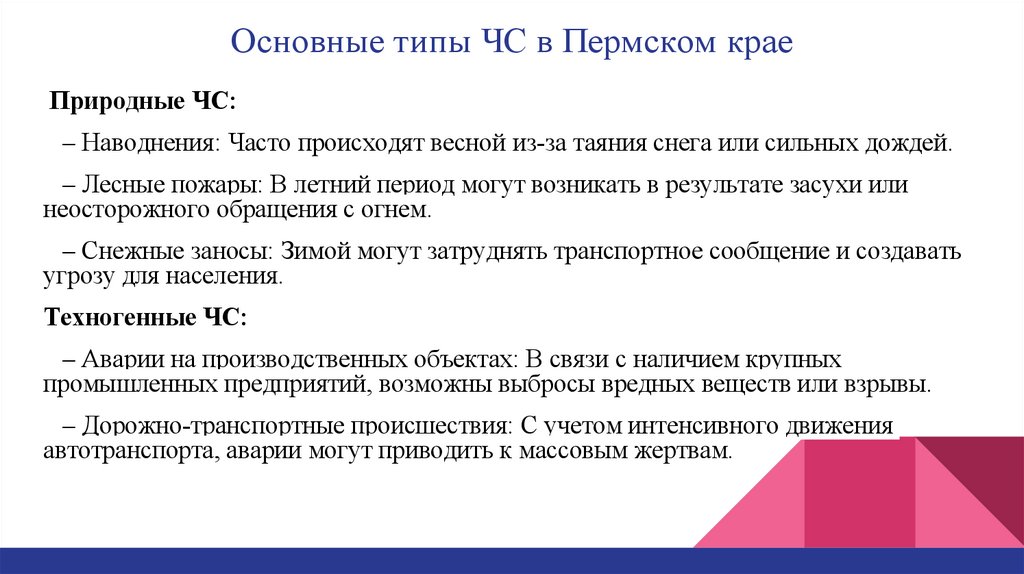 Основные типы ЧС в Пермском крае

Природные ЧС:

– Наводнения: Часто происходят весной из-за таяния снега или сильных дождей.

– Лесные пожары: В летний период могут возникать в результате засухи или неосторожного обращения с огнем.

– Снежные заносы: Зимой могут затруднять транспортное сообщение и создавать угрозу для населения.

Техногенные ЧС:

– Аварии на производственных объектах: В связи с наличием крупных промышленных предприятий, возможны выбросы вредных веществ или взрывы.

– Дорожно-транспортные происшествия: С учетом интенсивного движения автотранспорта, аварии могут приводить к массовым жертвам.